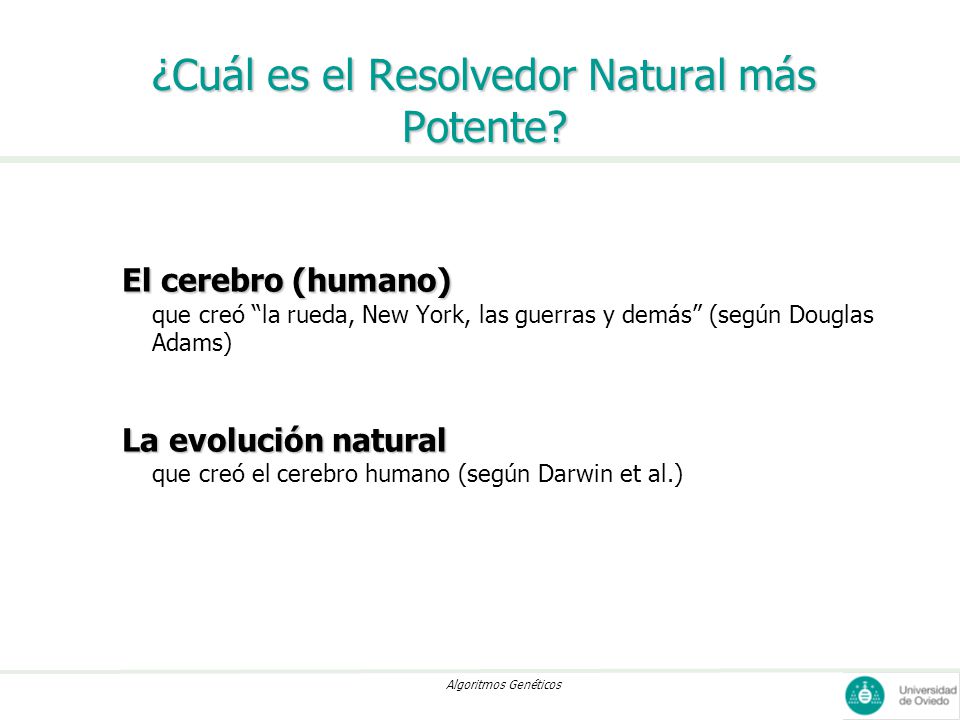 ¿Cuál es el Resolvedor Natural más Potente?

El cerebro (humano)
que creó “la rueda, New York, las guerras y demás” (según Douglas Adams)

La evolución natural
que creó el cerebro humano (según Darwin et al.)

Algoritmos Genéticos

Universidad de Oviedo